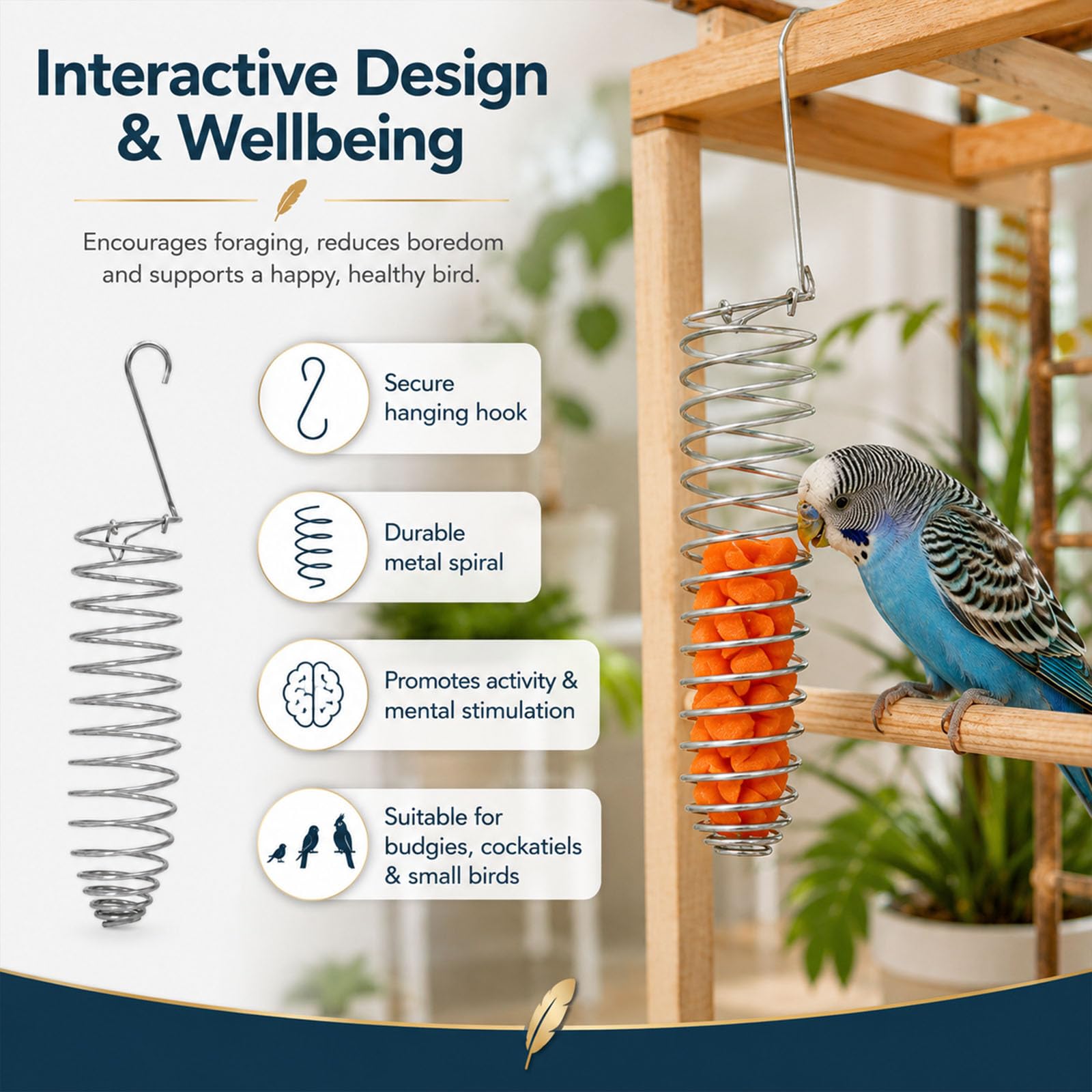 Interactive Design & Wellbeing

Encourages foraging, reduces boredom and supports a happy, healthy bird.

Secure hanging hook

Durable metal spiral

Promotes activity & mental stimulation

Suitable for budgies, cockatiels & small birds